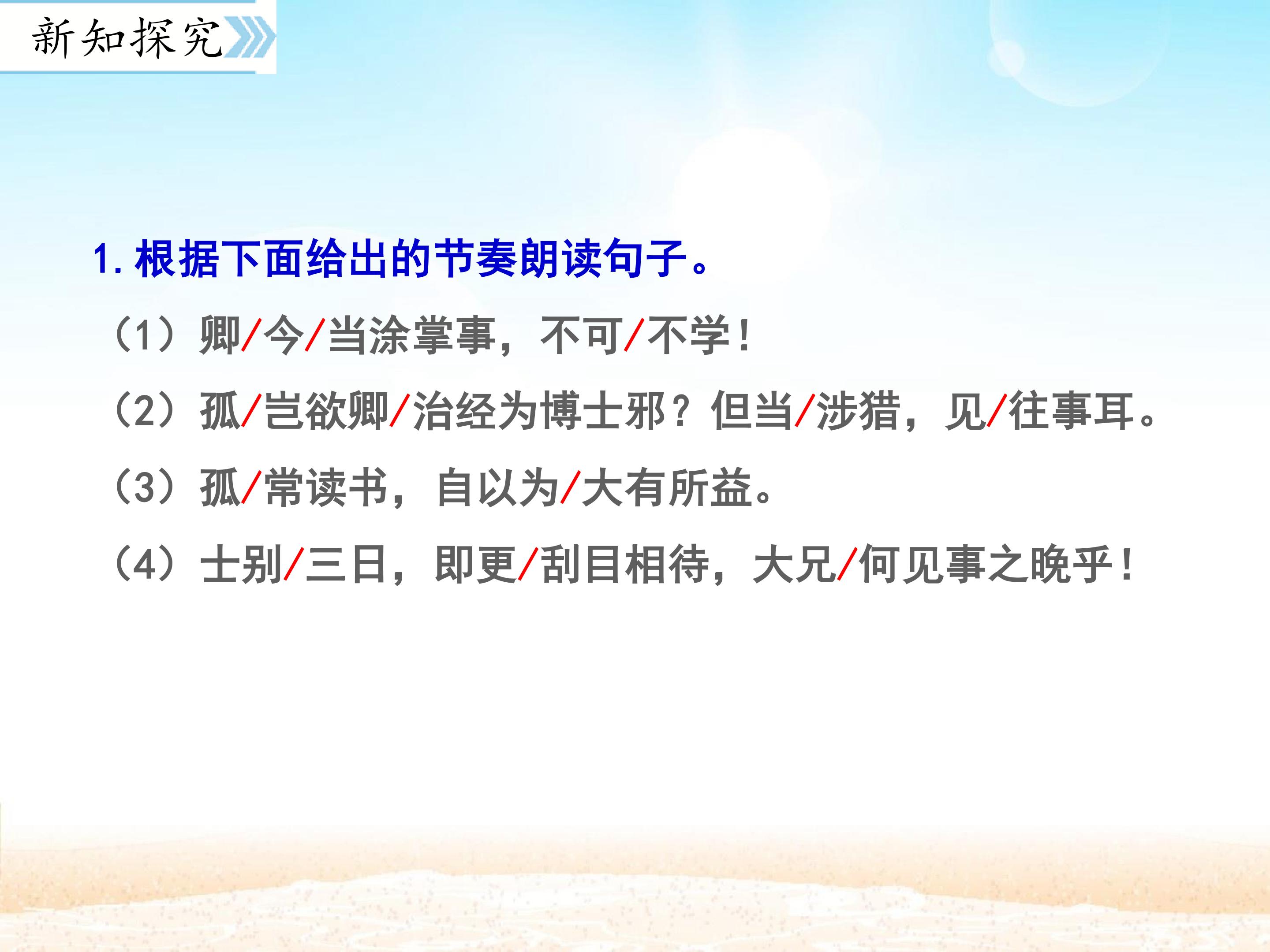 新知探究

1. 根据下面给出的节奏朗读句子。

（1）卿/今/当涂掌事，不可/不学！

（2）孤/岂欲卿/治经为博士邪？但当/涉猎，见/往事耳。

（3）孤/常读书，自以为/大有所益。

（4）士别/三日，即更/刮目相待，大兄/何见事之晚乎！